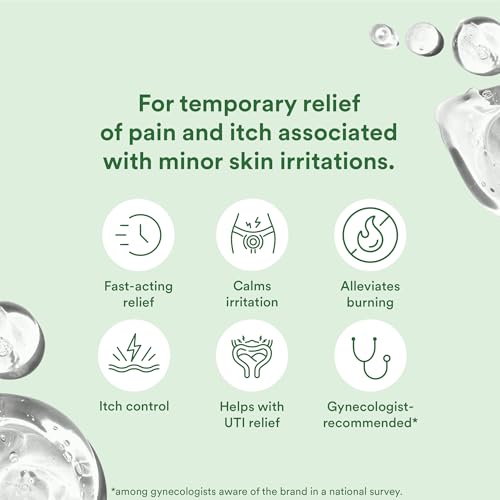 For temporary relief of pain and itch associated with minor skin irritations.

Fast-acting relief

Calms irritation

Alleviates burning

Itch control

Helps with UTI relief

Gynecologist-recommended*

*among gynecologists aware of the brand in a national survey.